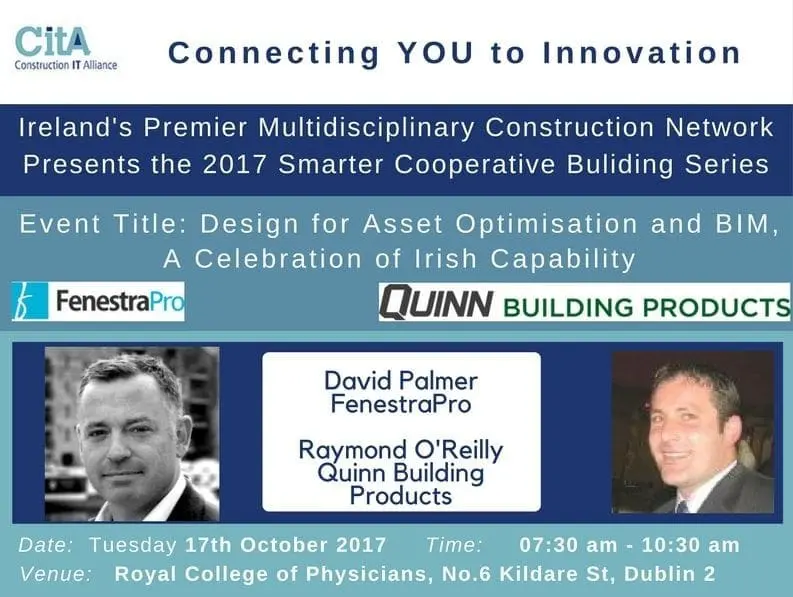 CitA
Construction IT Alliance

Connecting YOU to Innovation

Ireland's Premier Multidisciplinary Construction Network Presents the 2017 Smarter Cooperative Buliding Series

Event Title: Design for Asset Optimisation and BIM, A Celebration of Irish Capability

FenestraPro

QUINN BUILDING PRODUCTS

David Palmer
FenestraPro

Raymond O'Reilly
Quinn Building Products

Date: Tuesday 17th October 2017 Time: 07:30 am - 10:30 am
Venue: Royal College of Physicians, No.6 Kildare St, Dublin 2